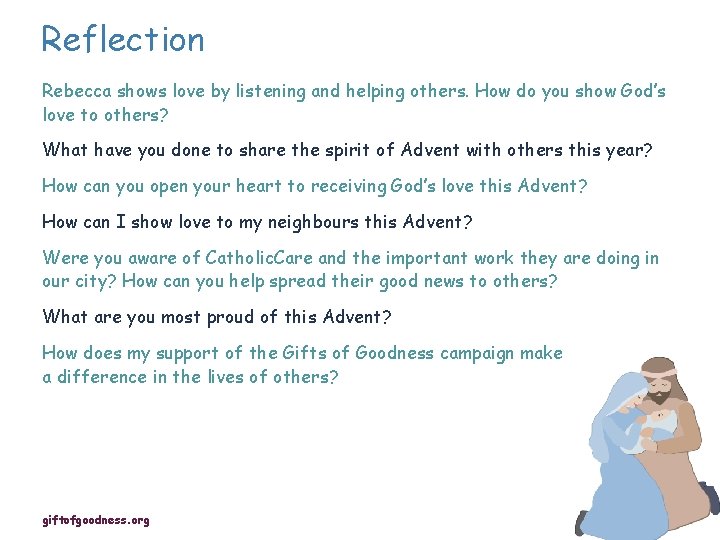 Reflection

Rebecca shows love by listening and helping others. How do you show God's love to others?

What have you done to share the spirit of Advent with others this year?

How can you open your heart to receiving God's love this Advent?

How can I show love to my neighbours this Advent?

Were you aware of CatholicCare and the important work they are doing in our city? How can you help spread their good news to others?

What are you most proud of this Advent?

How does my support of the Gifts of Goodness campaign make a difference in the lives of others?

giftofgoodness.org